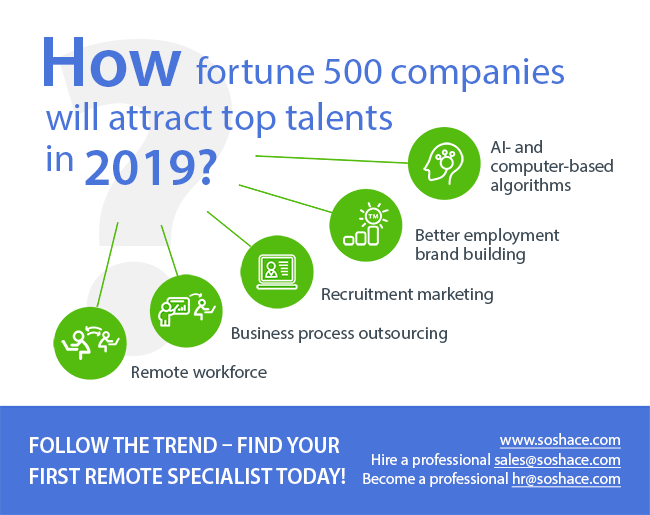 How fortune 500 companies will attract top talents in 2019?

AI- and computer-based algorithms

TM

Better employment brand building

Recruitment marketing

Business process outsourcing

Remote workforce

FOLLOW THE TREND – FIND YOUR FIRST REMOTE SPECIALIST TODAY!

www.soshace.com
Hire a professional sales@soshace.com
Become a professional hr@soshace.com